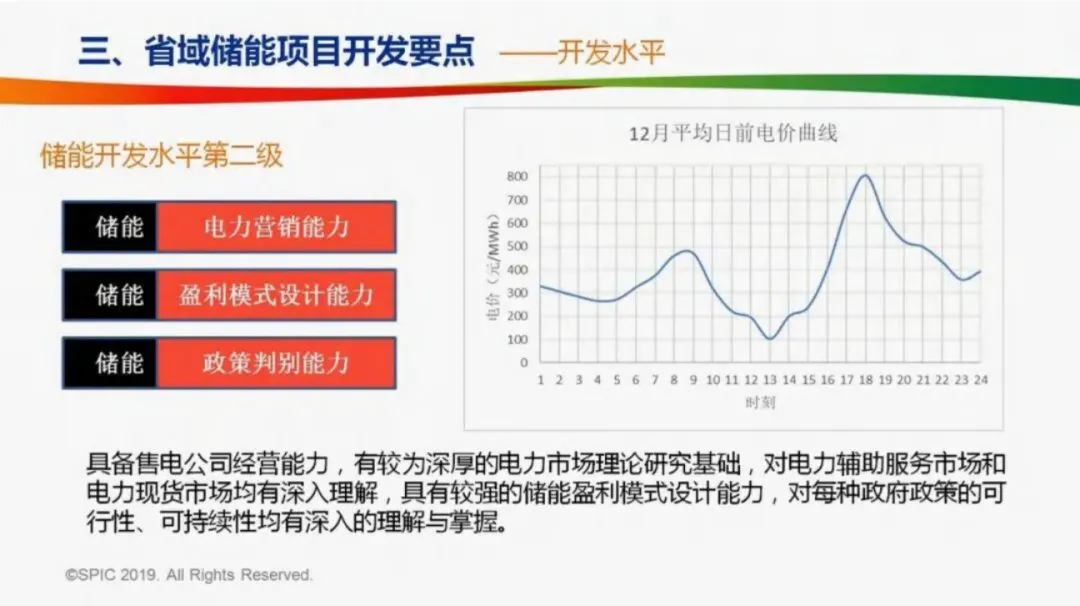 三、省域储能项目开发要点 ——开发水平

储能开发水平第二级

储能 电力营销能力

储能 盈利模式设计能力

储能 政策判别能力

12月平均日前电价曲线

电价（元/MWh）

800
700
600
500
400
300
200
100
0

1 2 3 4 5 6 7 8 9 10 11 12 13 14 15 16 17 18 19 20 21 22 23 24

时刻

具备售电公司经营能力，有较为深厚的电力市场理论研究基础，对电力辅助服务市场和电力现货市场均有深入理解，具有较强的储能盈利模式设计能力，对每种政府政策的可行性、可持续性均有深入的理解与掌握。

©SPIC 2019. All Rights Reserved.